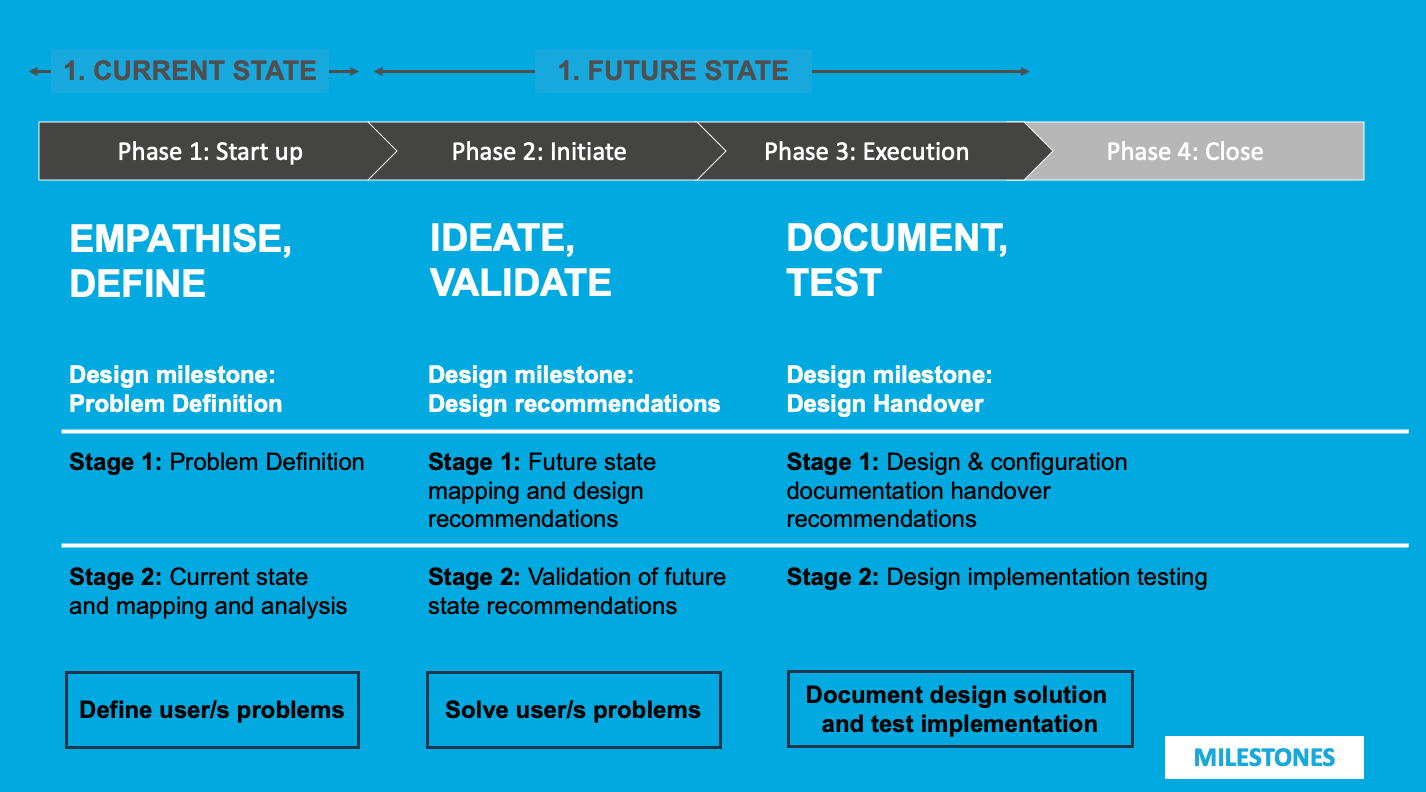 1. CURRENT STATE

1. FUTURE STATE

Phase 1: Start up

Phase 2: Initiate

Phase 3: Execution

Phase 4: Close

EMPATHISE, DEFINE

Design milestone: Problem Definition

Stage 1: Problem Definition

Stage 2: Current state and mapping and analysis

Define user/s problems

IDEATE, VALIDATE

Design milestone: Design recommendations

Stage 1: Future state mapping and design recommendations

Stage 2: Validation of future state recommendations

Solve user/s problems

DOCUMENT, TEST

Design milestone: Design Handover

Stage 1: Design & configuration documentation handover recommendations

Stage 2: Design implementation testing

Document design solution and test implementation

MILESTONES